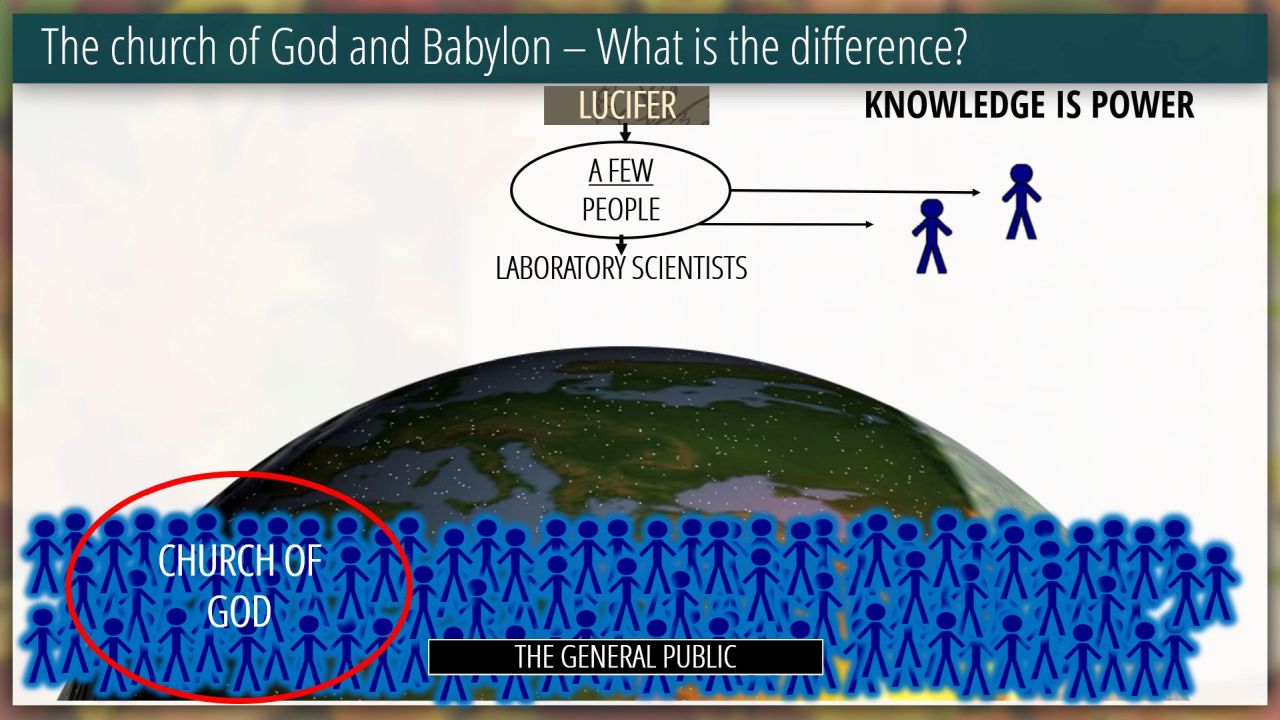 The church of God and Babylon – What is the difference?

LUCIFER

KNOWLEDGE IS POWER

A FEW PEOPLE

LABORATORY SCIENTISTS

CHURCH OF GOD

THE GENERAL PUBLIC